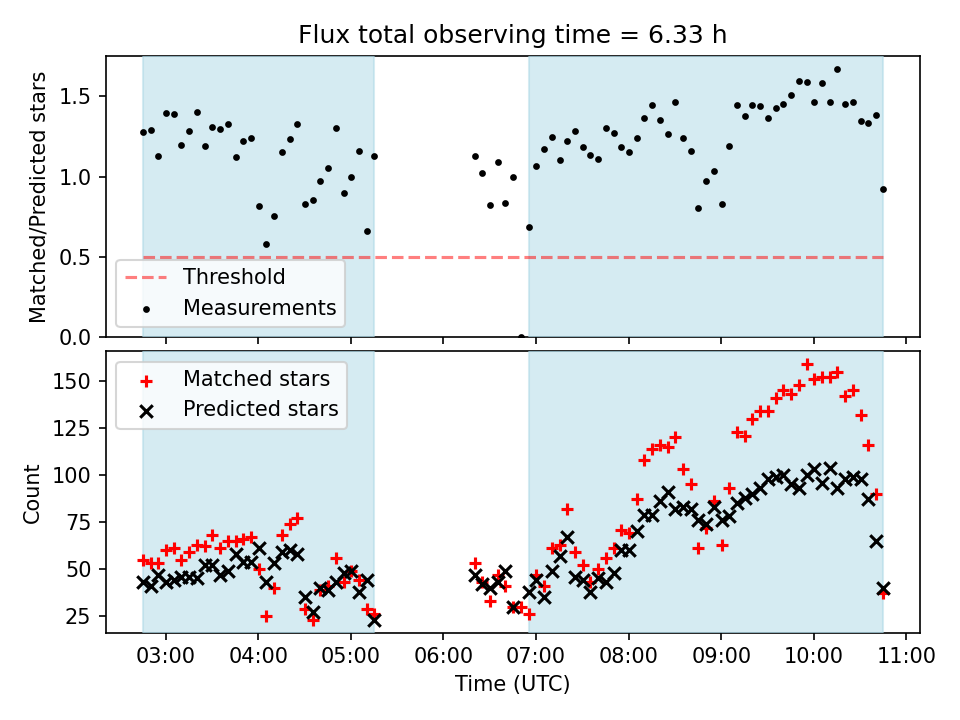 Flux total observing time = 6.33 h

Matched/Predicted stars

1.5
1.0
0.5
0.0

Threshold
Measurements

Matched stars
Predicted stars

Count

150
125
100
75
50
25

03:00 04:00 05:00 06:00 07:00 08:00 09:00 10:00 11:00

Time (UTC)